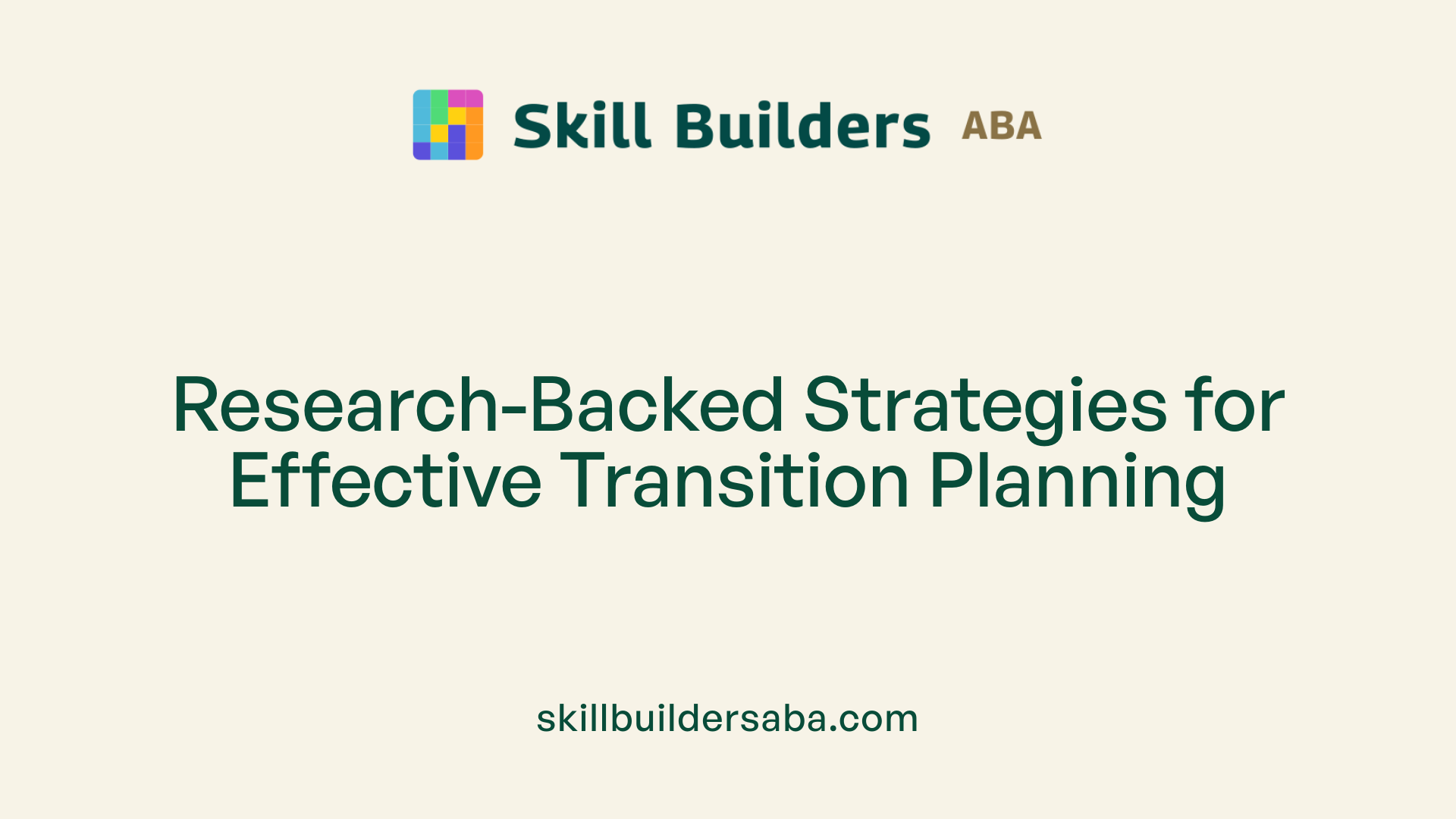 Skill Builders ABA

Research-Backed Strategies for Effective Transition Planning

skillbuildersaba.com